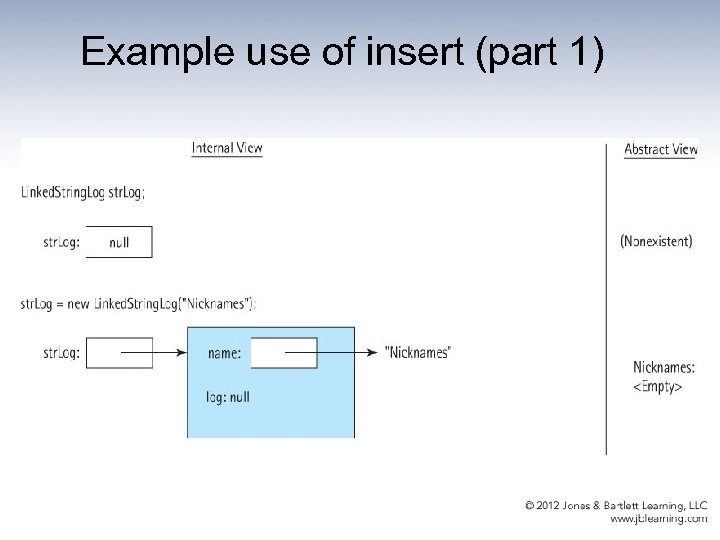 Example use of insert (part 1)

Internal View

Abstract View

LinkedStringLog strLog;

strLog: null

(Nonexistent)

strLog = new LinkedStringLog("Nicknames");

strLog:

name:

"Nicknames"

log: null

Nicknames:
<Empty>

© 2012 Jones & Bartlett Learning, LLC
www.jblearning.com